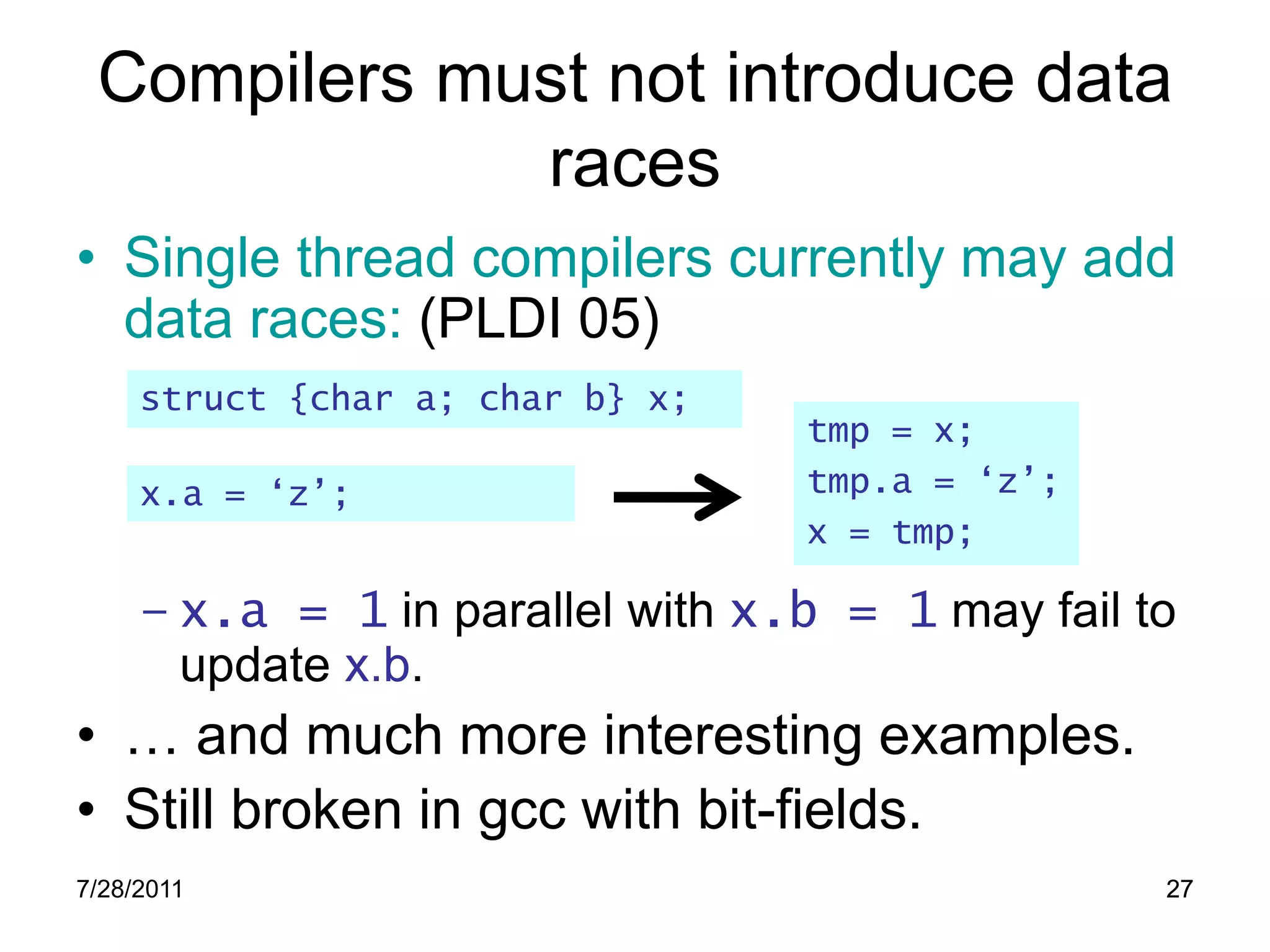 Compilers must not introduce data races

• Single thread compilers currently may add data races: (PLDI 05)

struct {char a; char b} x;

x.a = ‘z’;

tmp = x;
tmp.a = ‘z’;
x = tmp;

– x.a = 1 in parallel with x.b = 1 may fail to update x.b.

• … and much more interesting examples.

• Still broken in gcc with bit-fields.

7/28/2011

27